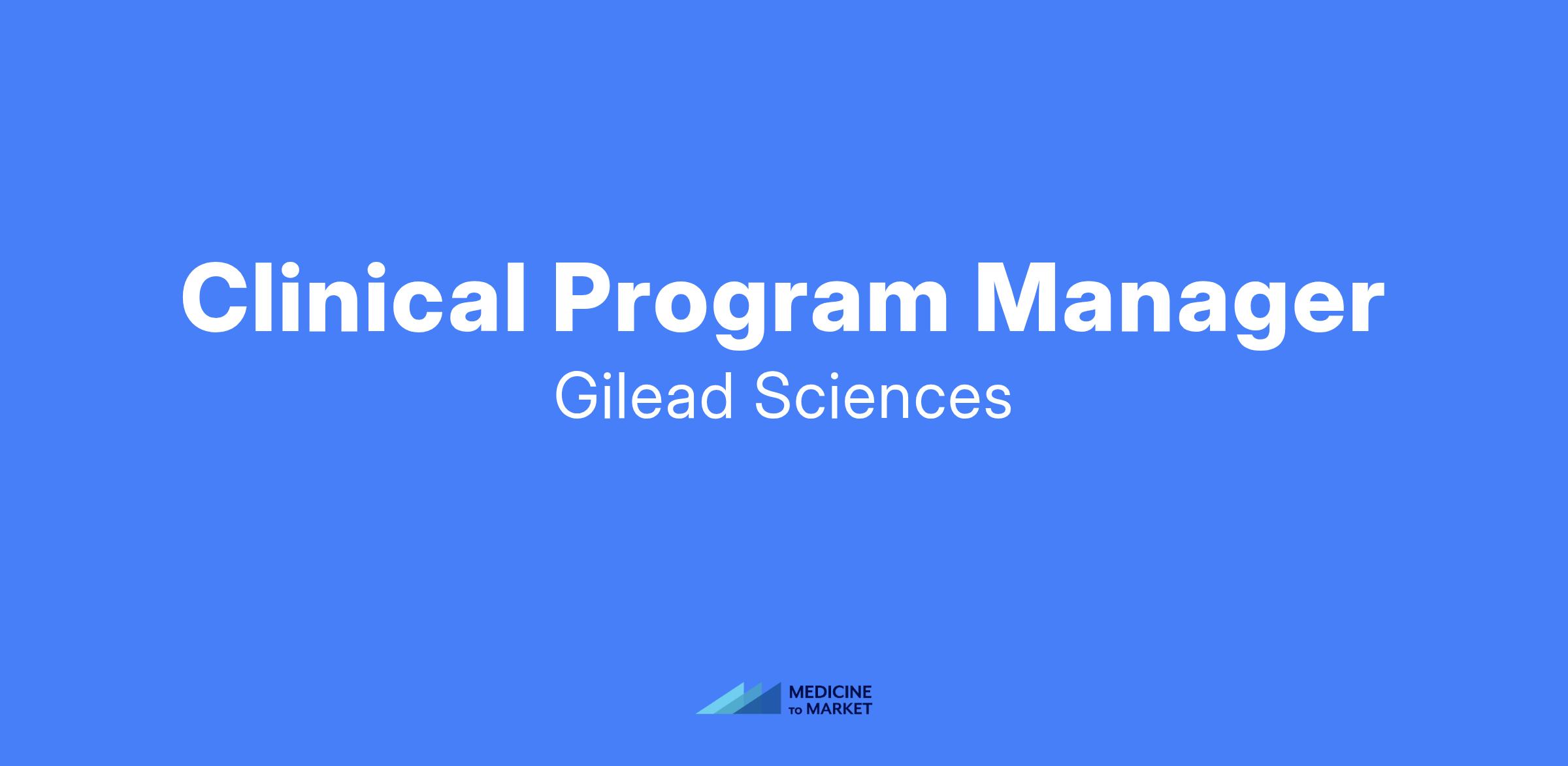 Clinical Program Manager

Gilead Sciences

MEDICINE
TO MARKET